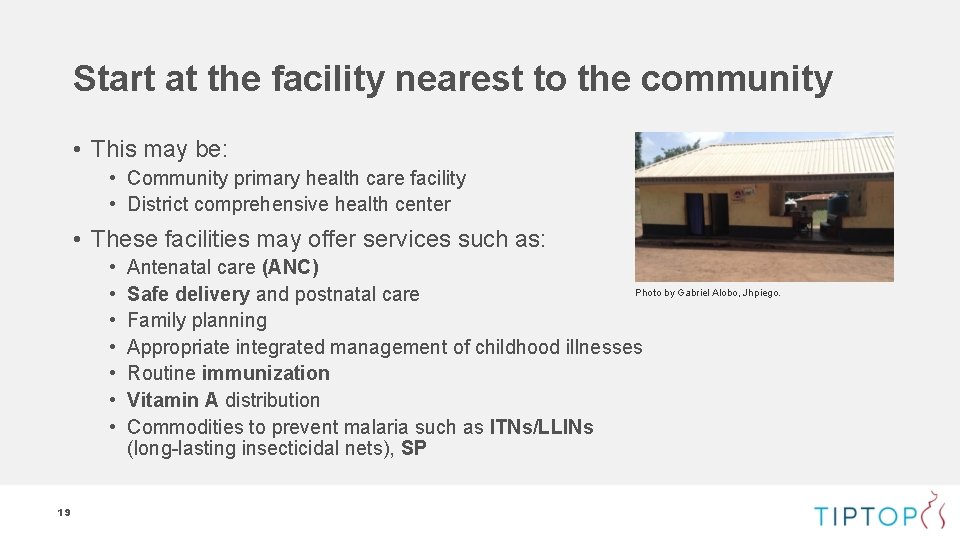 Start at the facility nearest to the community

• This may be:
  • Community primary health care facility
  • District comprehensive health center
• These facilities may offer services such as:
  • Antenatal care (ANC)
  • Safe delivery and postnatal care
  • Family planning
  • Appropriate integrated management of childhood illnesses
  • Routine immunization
  • Vitamin A distribution
  • Commodities to prevent malaria such as ITNs/LLINs (long-lasting insecticidal nets), SP

Photo by Gabriel Alobo, Jhpiego.

19

TIPTOP